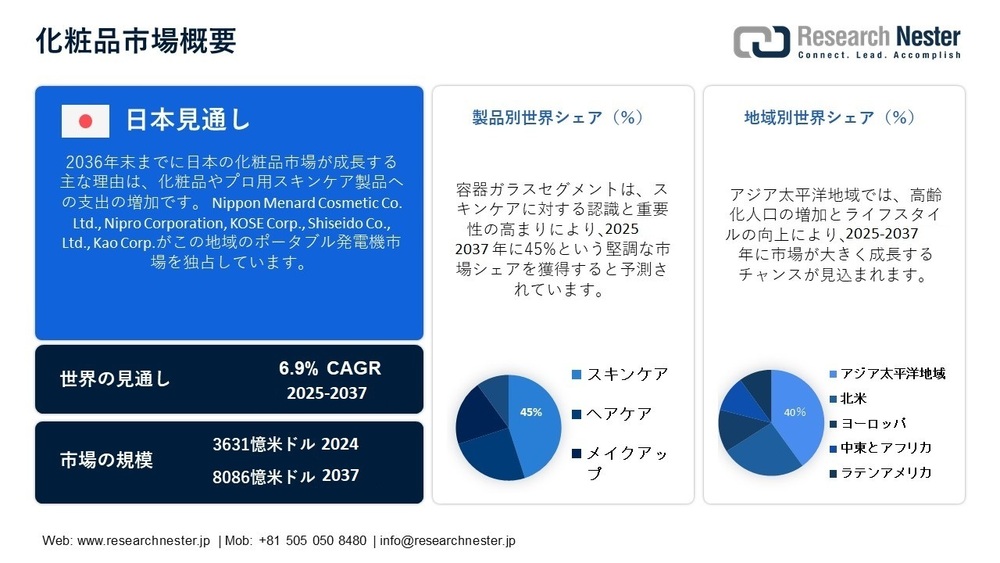 化粧品市場概要

Research Nester
Connect. Lead. Accomplish

日本見通し

2036年末までに日本の化粧品市場が成長する主な理由は、化粧品やプロ用スキンケア製品への支出の増加です。 Nippon Menard Cosmetic Co. Ltd., Nipro Corporation, KOSE Corp., Shiseido Co., Ltd., Kao Corp.がこの地域のポータブル発電機市場を独占しています。

世界の見通し
6.9% CAGR
2025-2037

市場の規模
3631億米ドル 2024
8086億米ドル 2037

製品別世界シェア（%）

容器ガラスセグメントは、スキンケアに対する認識と重要性の高まりにより、2025 2037 年に45%という堅調な市場シェアを獲得すると予測されています。

45%

スキンケア
ヘアケア
メイクアップ

地域別世界シェア（%）

アジア太平洋地域では、高齢化人口の増加とライフスタイルの向上により、2025-2037 年に市場が大きく成長するチャンスが見込まれます。

40%

アジア太平洋地域
北米
ヨーロッパ
中東とアフリカ
ラテンアメリカ

Web: www.researchnester.jp | Mob: +81 505 050 8480 | info@researchnester.jp